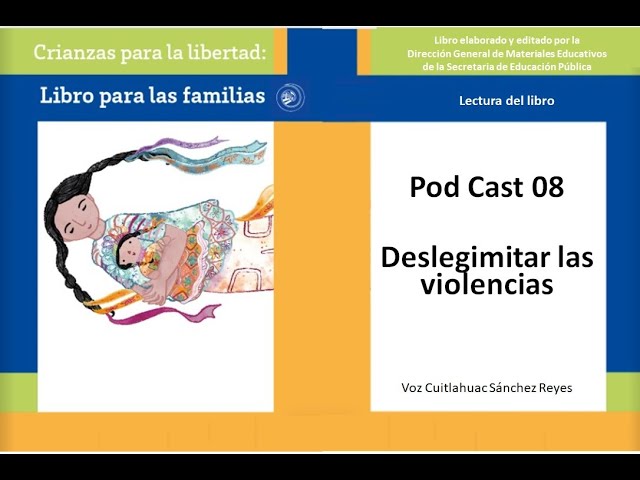 Crianzas para la libertad:

Libro para las familias

Libro elaborado y editado por la Dirección General de Materiales Educativos de la Secretaria de Educación Pública

Lectura del libro

Pod Cast 08

Deslegimitar las violencias

Voz Cuitlahuac Sánchez Reyes